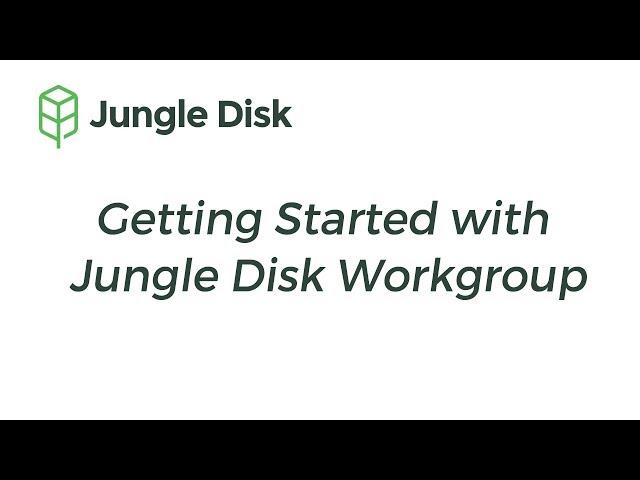 Jungle Disk

Getting Started with Jungle Disk Workgroup